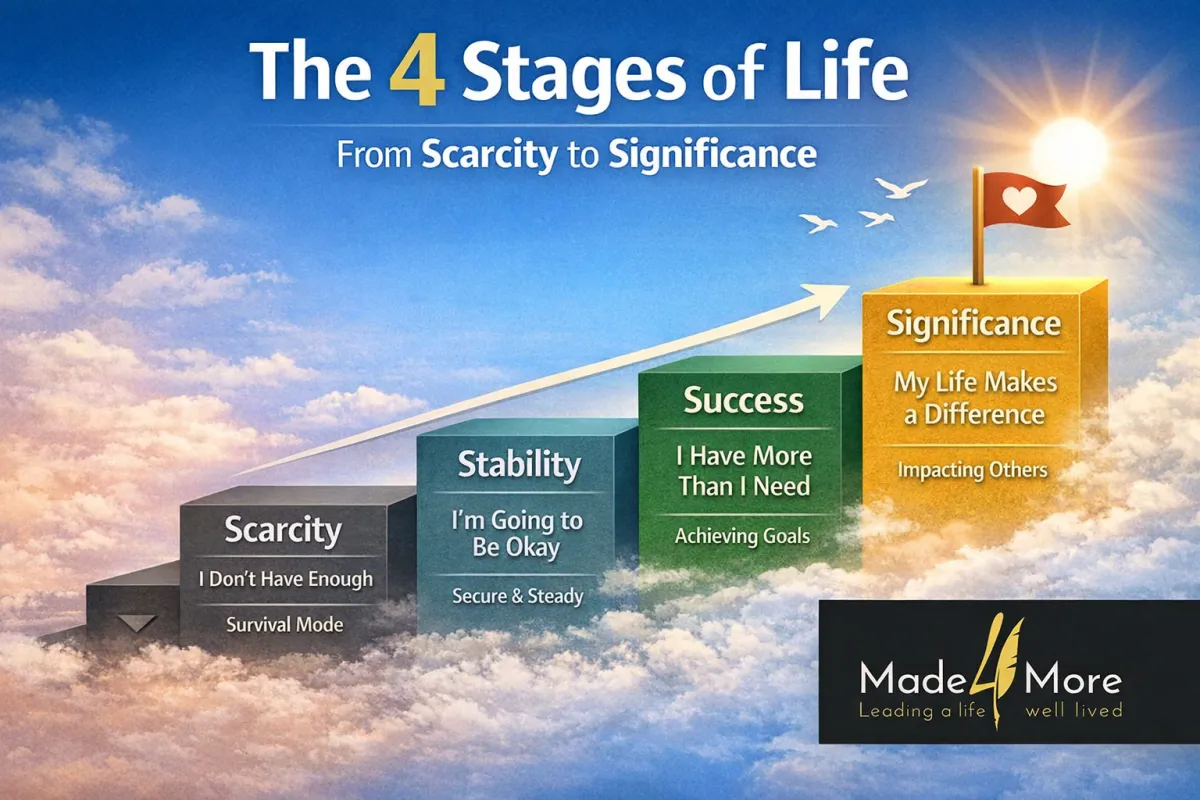 The 4 Stages of Life

From Scarcity to Significance

Scarcity
I Don't Have Enough
Survival Mode

Stability
I'm Going to Be Okay
Secure & Steady

Success
I Have More Than I Need
Achieving Goals

Significance
My Life Makes a Difference
Impacting Others

Made 4 More
Leading a life well lived